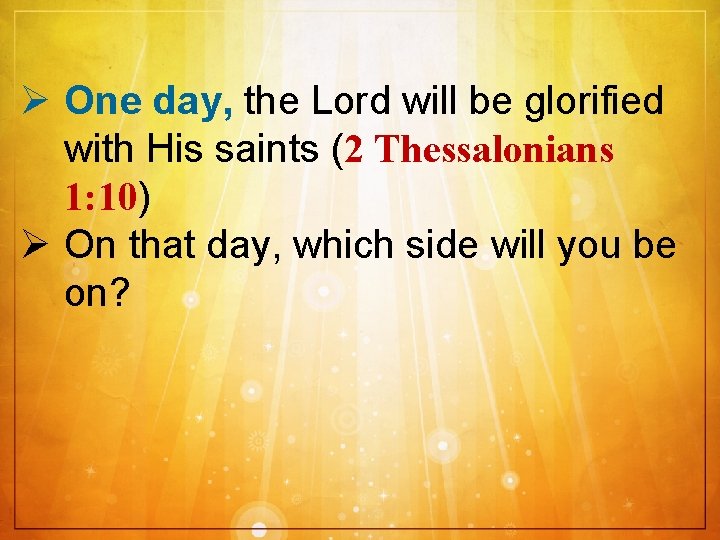 ➢ One day, the Lord will be glorified with His saints (2 Thessalonians 1:10)

➢ On that day, which side will you be on?